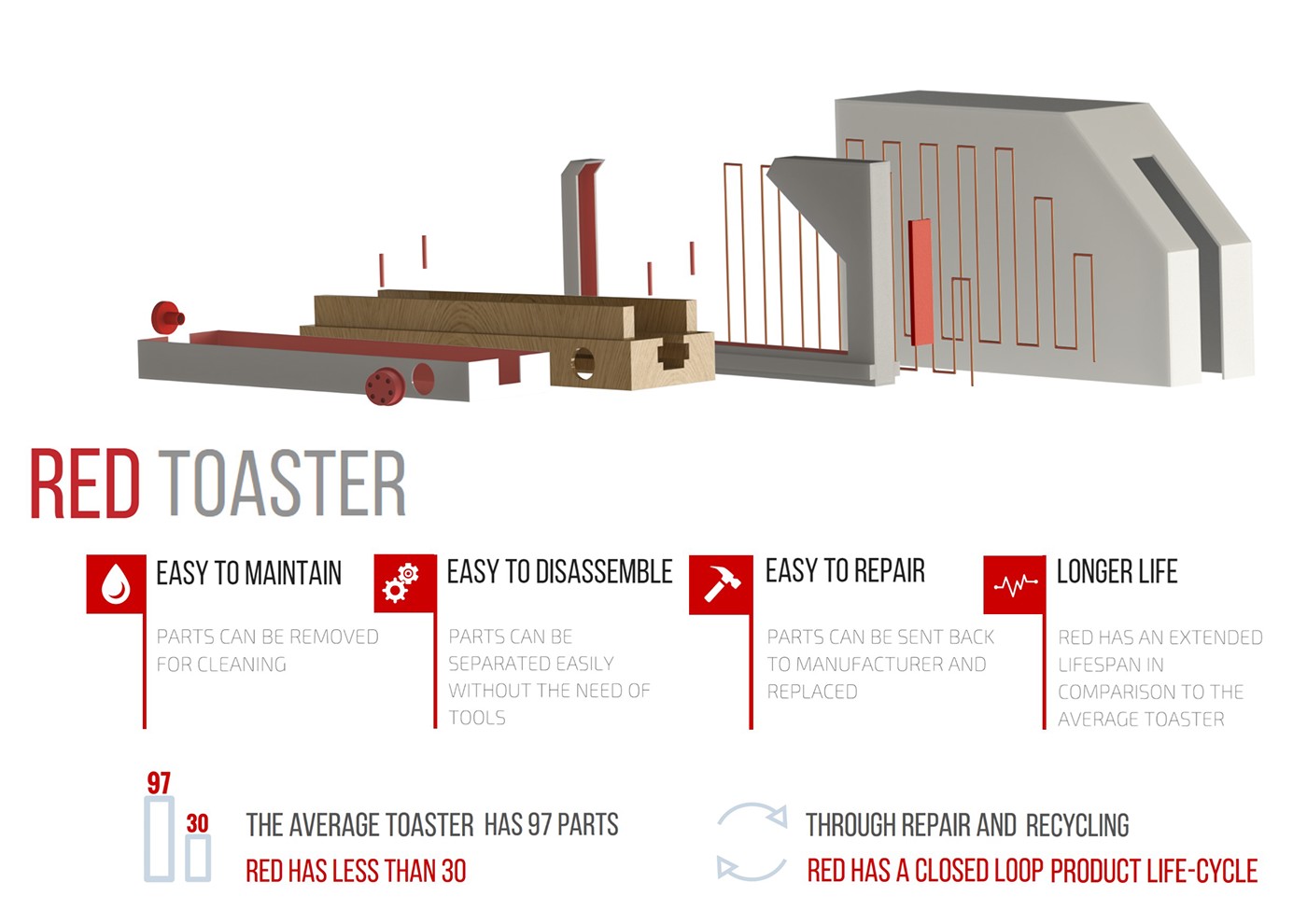 RED TOASTER

EASY TO MAINTAIN

PARTS CAN BE REMOVED FOR CLEANING

EASY TO DISASSEMBLE

PARTS CAN BE SEPARATED EASILY WITHOUT THE NEED OF TOOLS

EASY TO REPAIR

PARTS CAN BE SENT BACK TO MANUFACTURER AND REPLACED

LONGER LIFE

RED HAS AN EXTENDED LIFESPAN IN COMPARISON TO THE AVERAGE TOASTER

97

30

THE AVERAGE TOASTER HAS 97 PARTS

RED HAS LESS THAN 30

THROUGH REPAIR AND RECYCLING

RED HAS A CLOSED LOOP PRODUCT LIFE-CYCLE